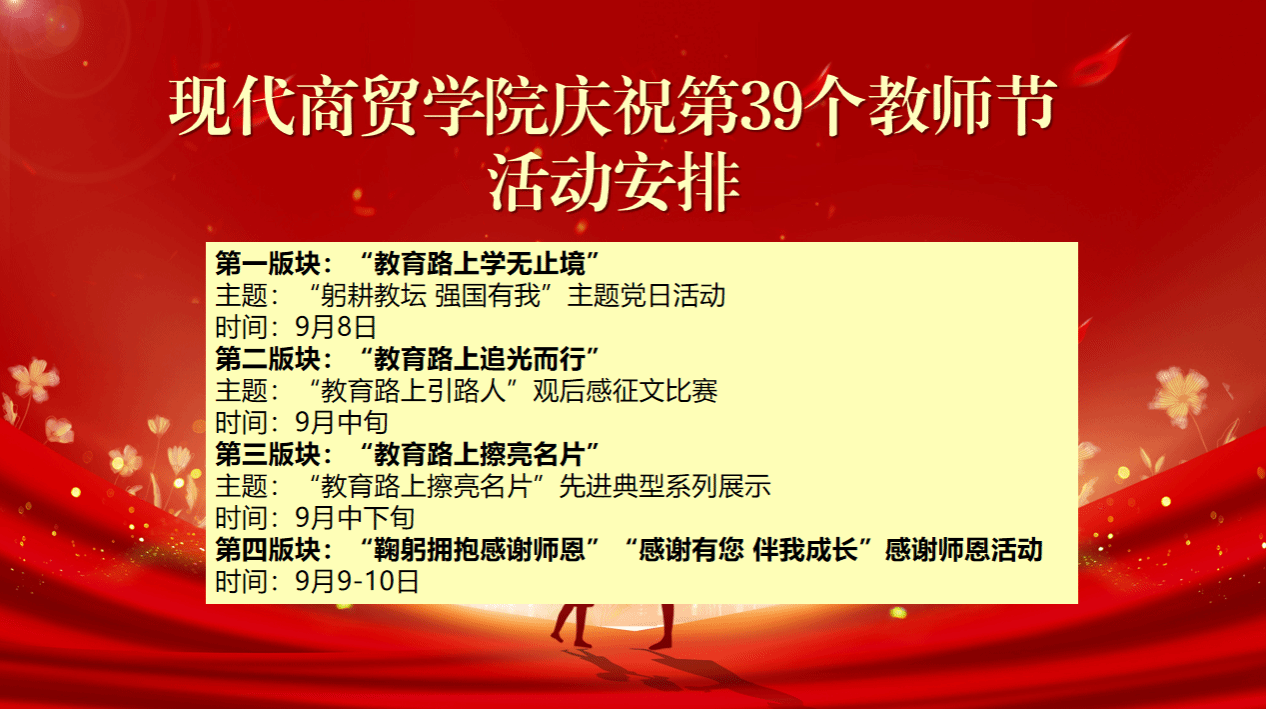 现代商贸学院庆祝第39个教师节活动安排

第一版块：“教育路上学无止境”
主题：“躬耕教坛 强国有我”主题党日活动
时间：9月8日
第二版块：“教育路上追光而行”
主题：“教育路上引路人”观后感征文比赛
时间：9月中旬
第三版块：“教育路上擦亮名片”
主题：“教育路上擦亮名片”先进典型系列展示
时间：9月中下旬
第四版块：“鞠躬拥抱感谢师恩”“感谢有您 伴我成长”感谢师恩活动
时间：9月9-10日